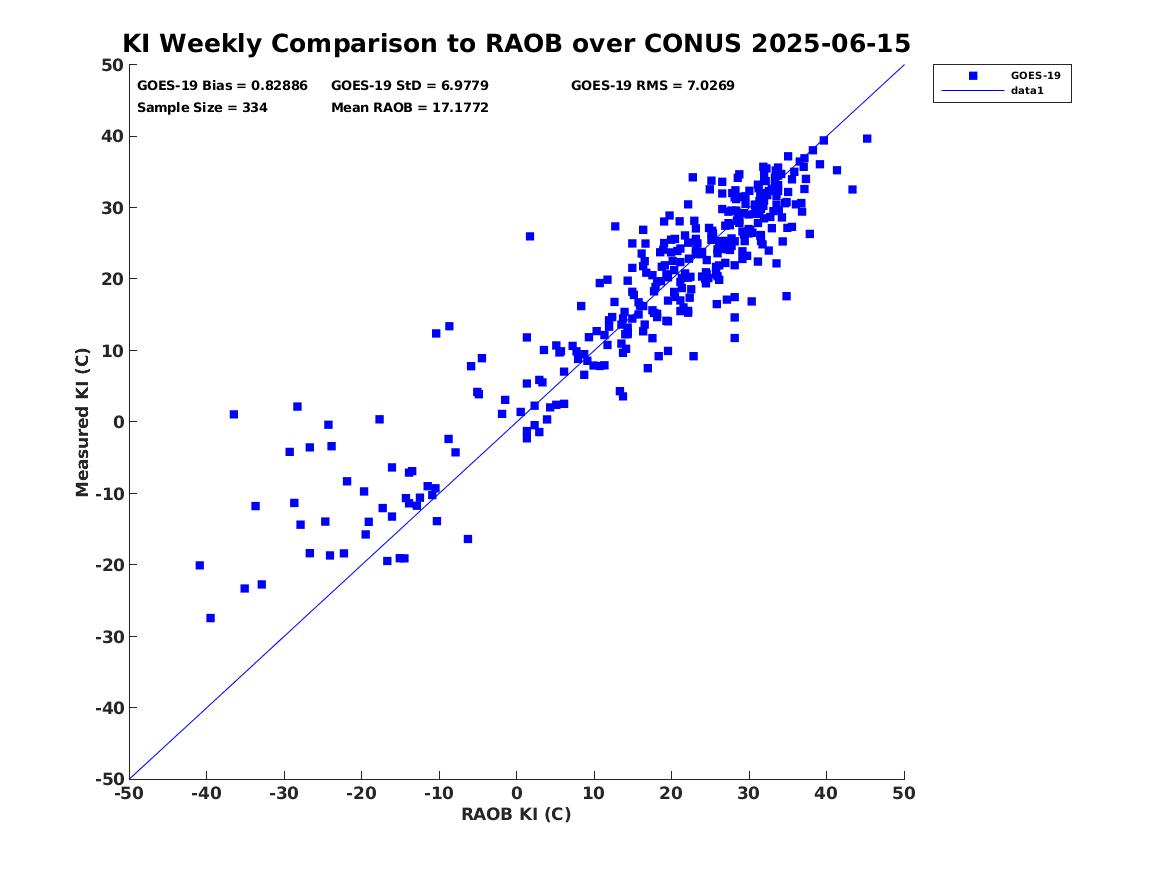 KI Weekly Comparison to RAOB over CONUS 2025-06-15

GOES-19 Bias = 0.82886
GOES-19 StD = 6.9779
GOES-19 RMS = 7.0269
Sample Size = 334
Mean RAOB = 17.1772

GOES-19
data1

Measured KI (C)

50
40
30
20
10
0
-10
-20
-30
-40
-50

-50 -40 -30 -20 -10 0 10 20 30 40 50

RAOB KI (C)